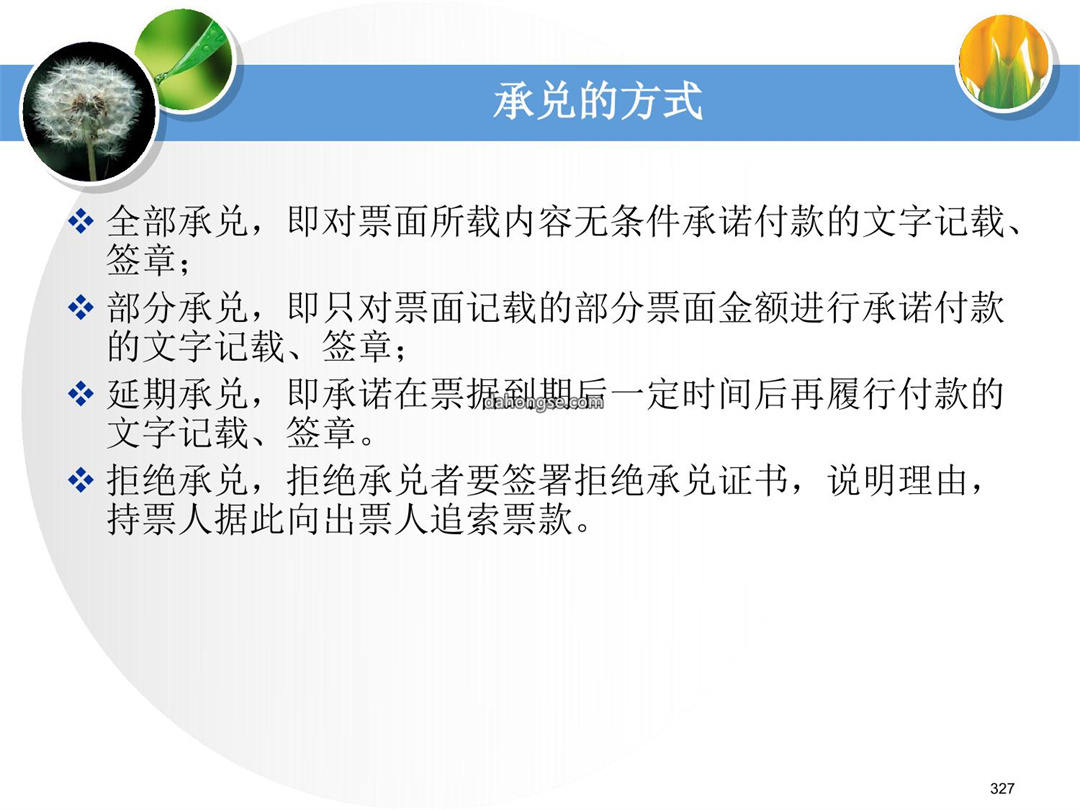 承兑的方式

❖ 全部承兑，即对票面所载内容无条件承诺付款的文字记载、签章；

❖ 部分承兑，即只对票面记载的部分票面金额进行承诺付款的文字记载、签章；

❖ 延期承兑，即承诺在票据到期后一定时间后再履行付款的文字记载、签章。

dahongse.com

❖ 拒绝承兑，拒绝承兑者要签署拒绝承兑证书，说明理由，持票人据此向出票人追索票款。

327